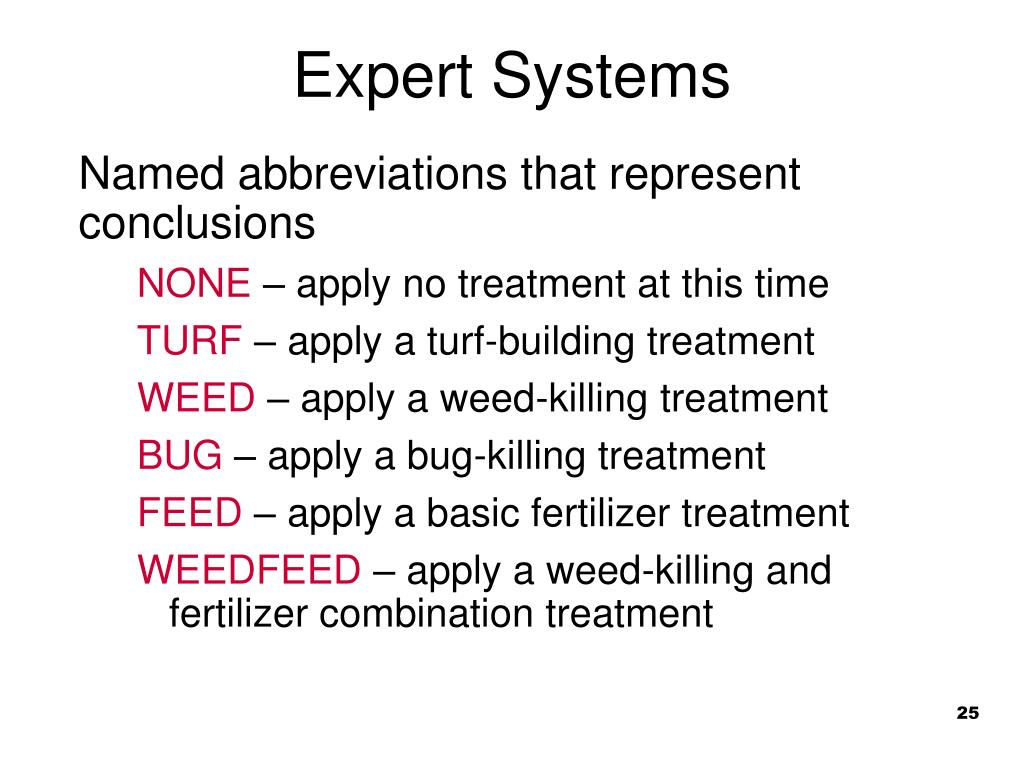 Expert Systems

Named abbreviations that represent conclusions

NONE – apply no treatment at this time

TURF – apply a turf-building treatment

WEED – apply a weed-killing treatment

BUG – apply a bug-killing treatment

FEED – apply a basic fertilizer treatment

WEEDFEED – apply a weed-killing and fertilizer combination treatment

25